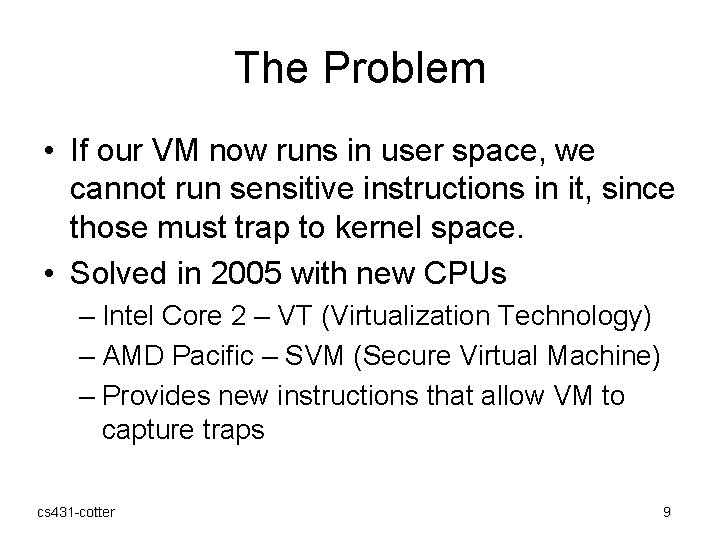 The Problem

• If our VM now runs in user space, we cannot run sensitive instructions in it, since those must trap to kernel space.

• Solved in 2005 with new CPUs

– Intel Core 2 – VT (Virtualization Technology)

– AMD Pacific – SVM (Secure Virtual Machine)

– Provides new instructions that allow VM to capture traps

cs431-cotter

9